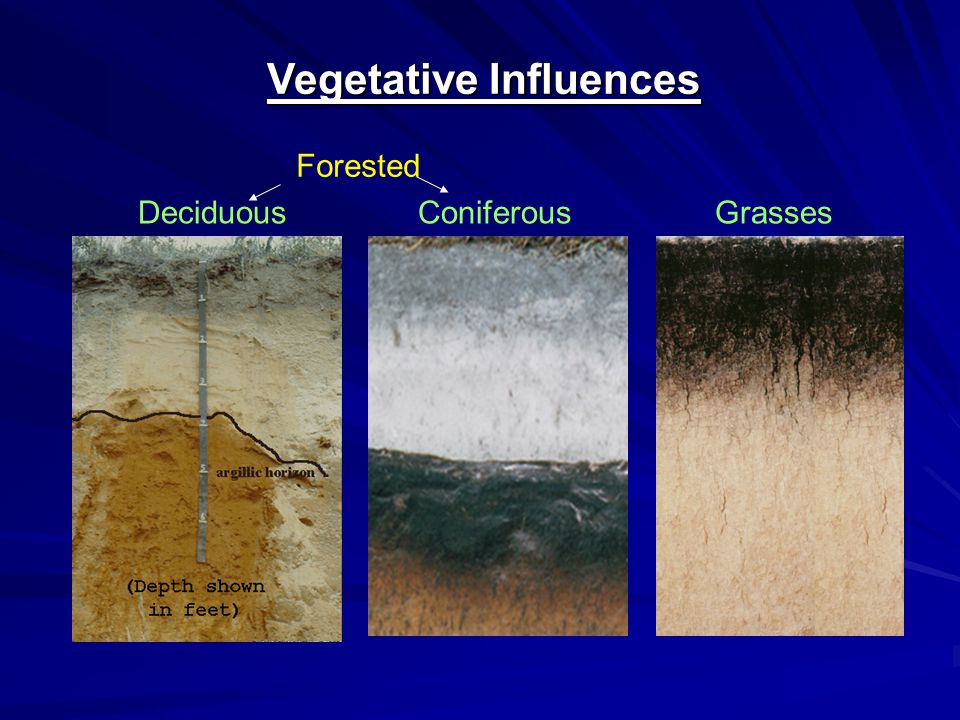 Vegetative Influences

Forested

Deciduous

Coniferous

Grasses

argillic horizon

(Depth shown in feet)